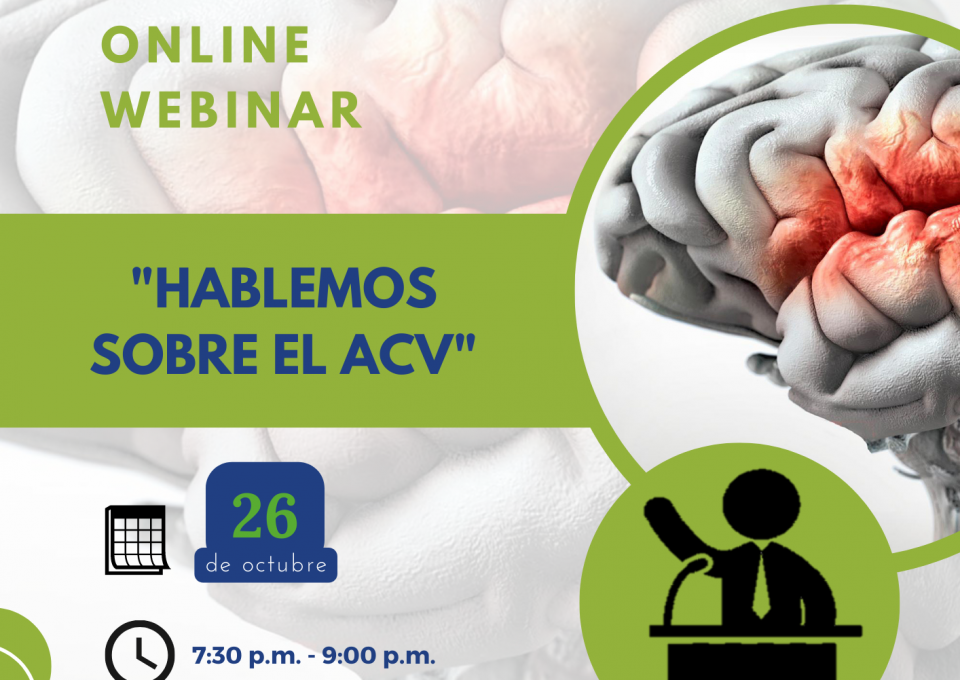 ONLINE WEBINAR

"HABLEMOS SOBRE EL ACV"

26
de octubre

7:30 p.m. - 9:00 p.m.